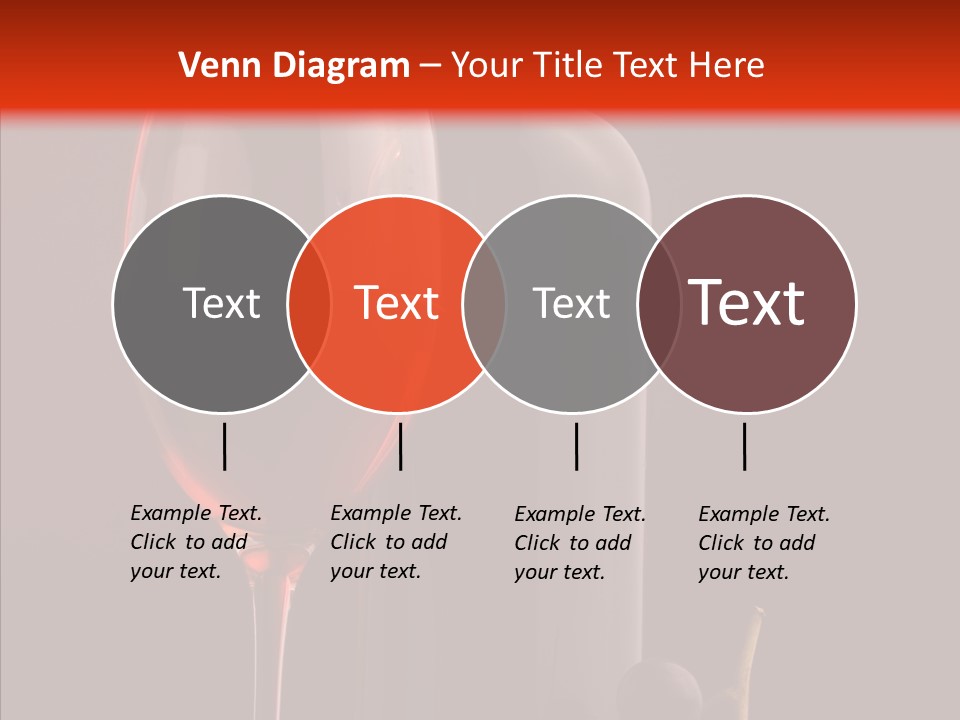 Venn Diagram – Your Title Text Here

Text

Text

Text

Text

Example Text. Click to add your text.

Example Text. Click to add your text.

Example Text. Click to add your text.

Example Text. Click to add your text.